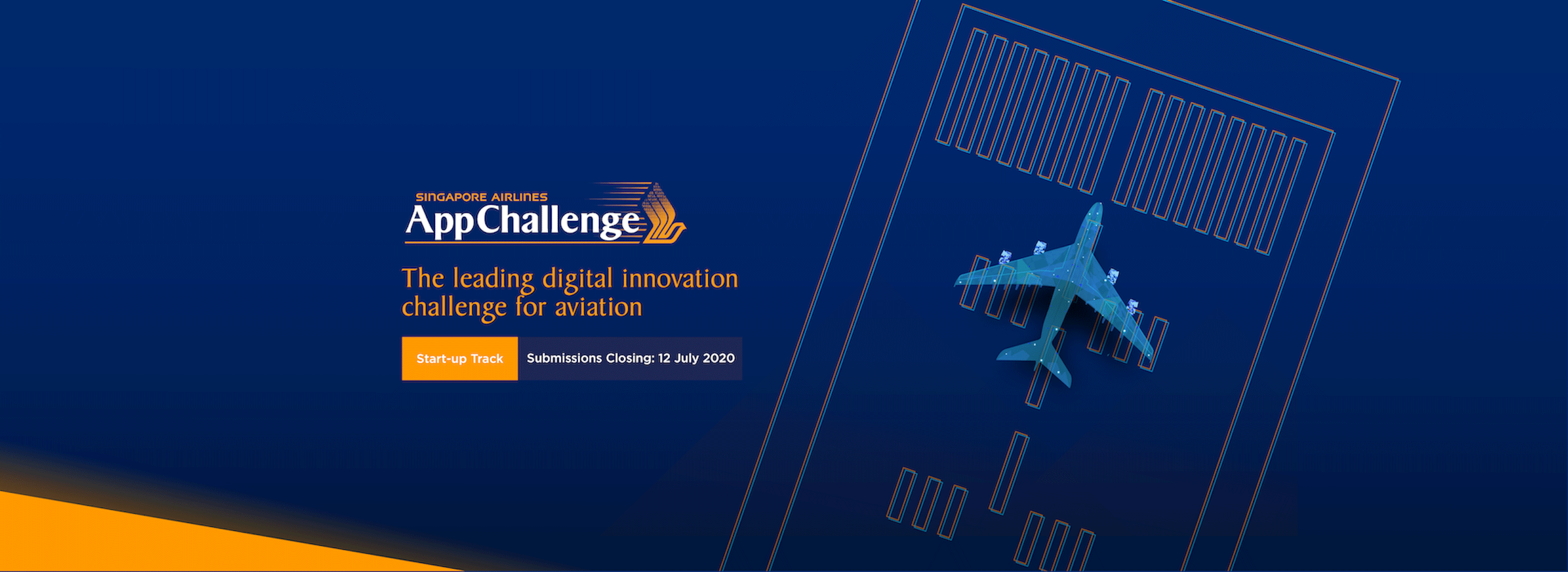 SINGAPORE AIRLINES
AppChallenge

The leading digital innovation challenge for aviation

Start-up Track

Submissions Closing: 12 July 2020